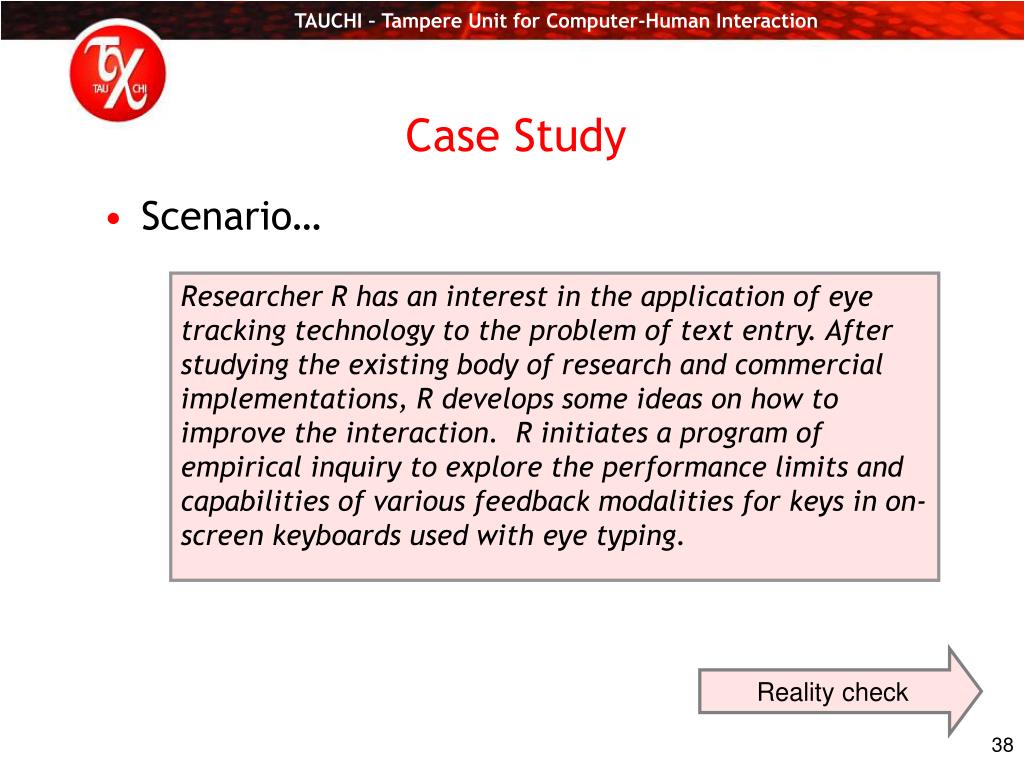 TAUCHI – Tampere Unit for Computer-Human Interaction

TAU CHI

Case Study

• Scenario…

Researcher R has an interest in the application of eye tracking technology to the problem of text entry. After studying the existing body of research and commercial implementations, R develops some ideas on how to improve the interaction. R initiates a program of empirical inquiry to explore the performance limits and capabilities of various feedback modalities for keys in on-screen keyboards used with eye typing.

Reality check

38